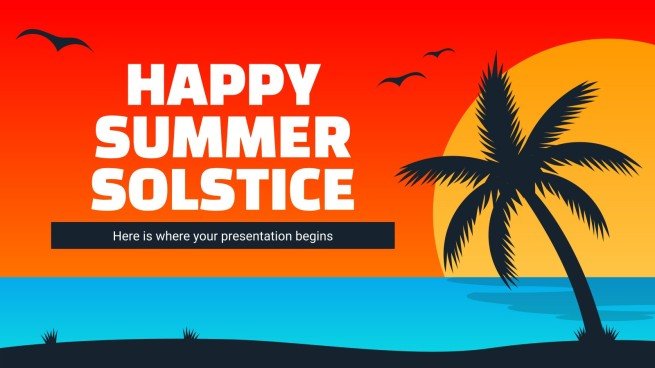 HAPPY SUMMER SOLSTICE

Here is where your presentation begins